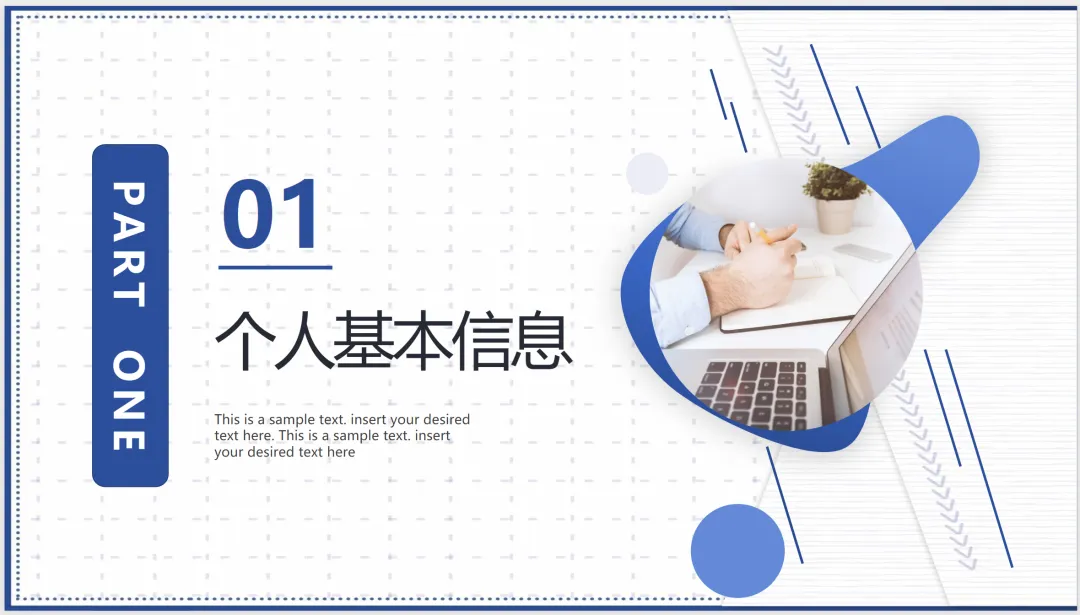 PART ONE

01

个人基本信息

This is a sample text. insert your desired text here. This is a sample text. insert your desired text here